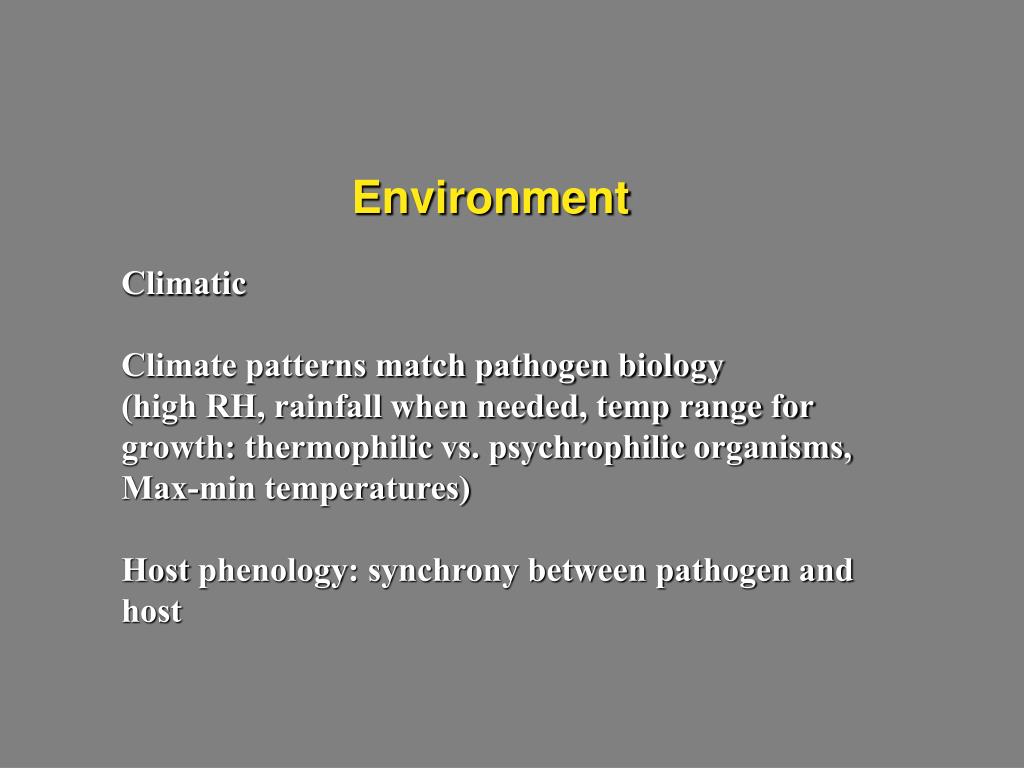 Environment

Climatic

Climate patterns match pathogen biology (high RH, rainfall when needed, temp range for growth: thermophilic vs. psychrophilic organisms, Max-min temperatures)

Host phenology: synchrony between pathogen and host